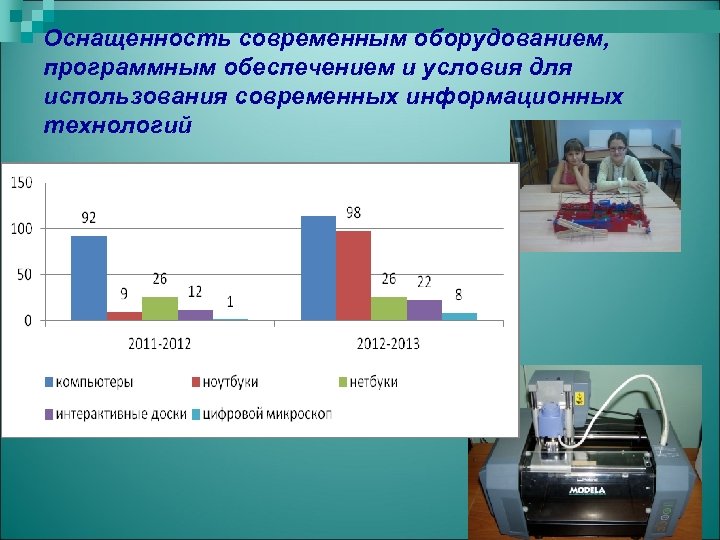 Оснащенность современным оборудованием, программным обеспечением и условия для использования современных информационных технологий

150
100
50
0

92
9
26
12
1

98
26
22
8

2011-2012
2012-2013

компьютеры
ноутбуки
нетбуки
интерактивные доски
цифровой микроскоп

MODELA